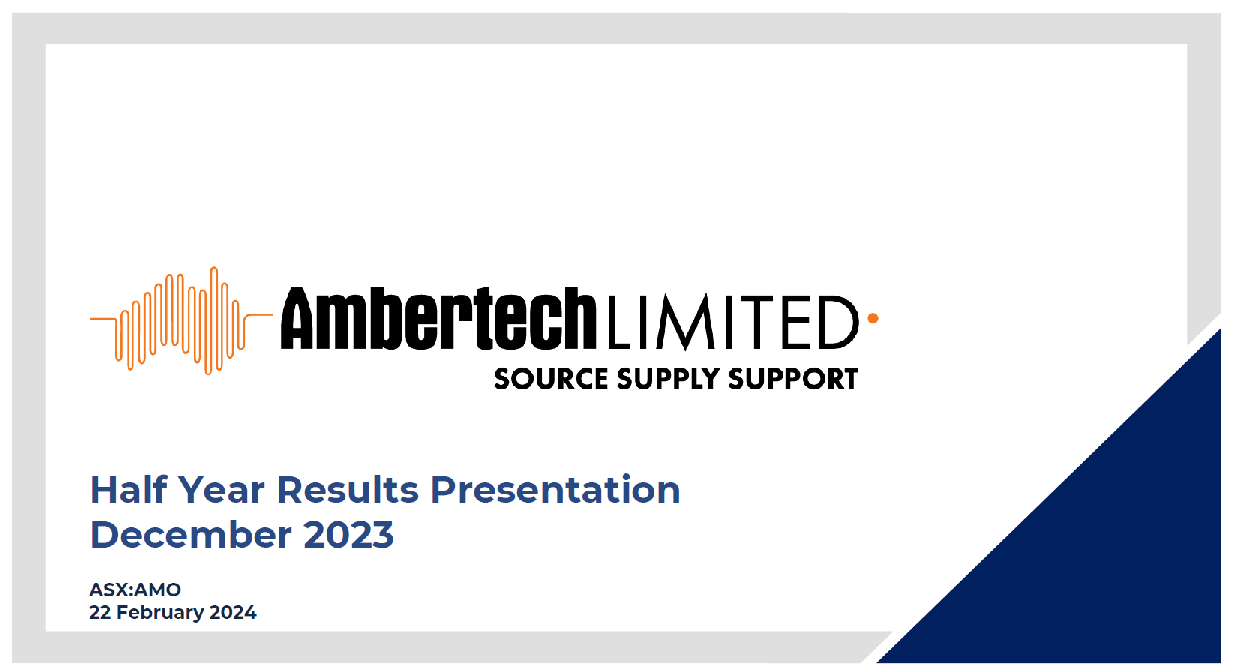 Ambertech LIMITED
SOURCE SUPPLY SUPPORT

Half Year Results Presentation
December 2023

ASX:AMO
22 February 2024